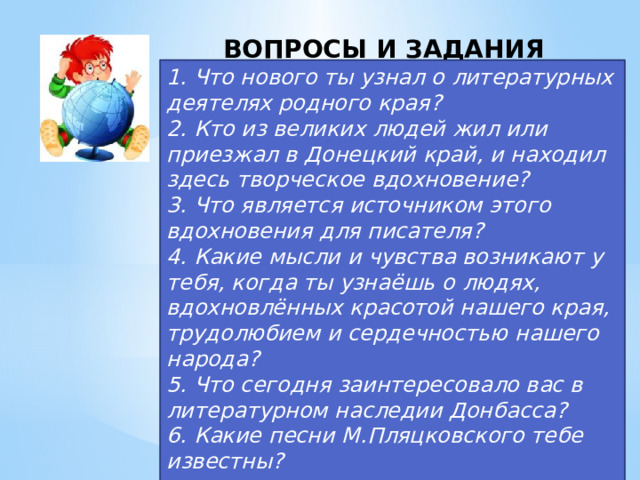 ВОПРОСЫ И ЗАДАНИЯ

1. Что нового ты узнал о литературных деятелях родного края?
2. Кто из великих людей жил или приезжал в Донецкий край, и находил здесь творческое вдохновение?
3. Что является источником этого вдохновения для писателя?
4. Какие мысли и чувства возникают у тебя, когда ты узнаёшь о людях, вдохновлённых красотой нашего края, трудолюбием и сердечностью нашего народа?
5. Что сегодня заинтересовало вас в литературном наследии Донбасса?
6. Какие песни М.Пляцковского тебе известны?